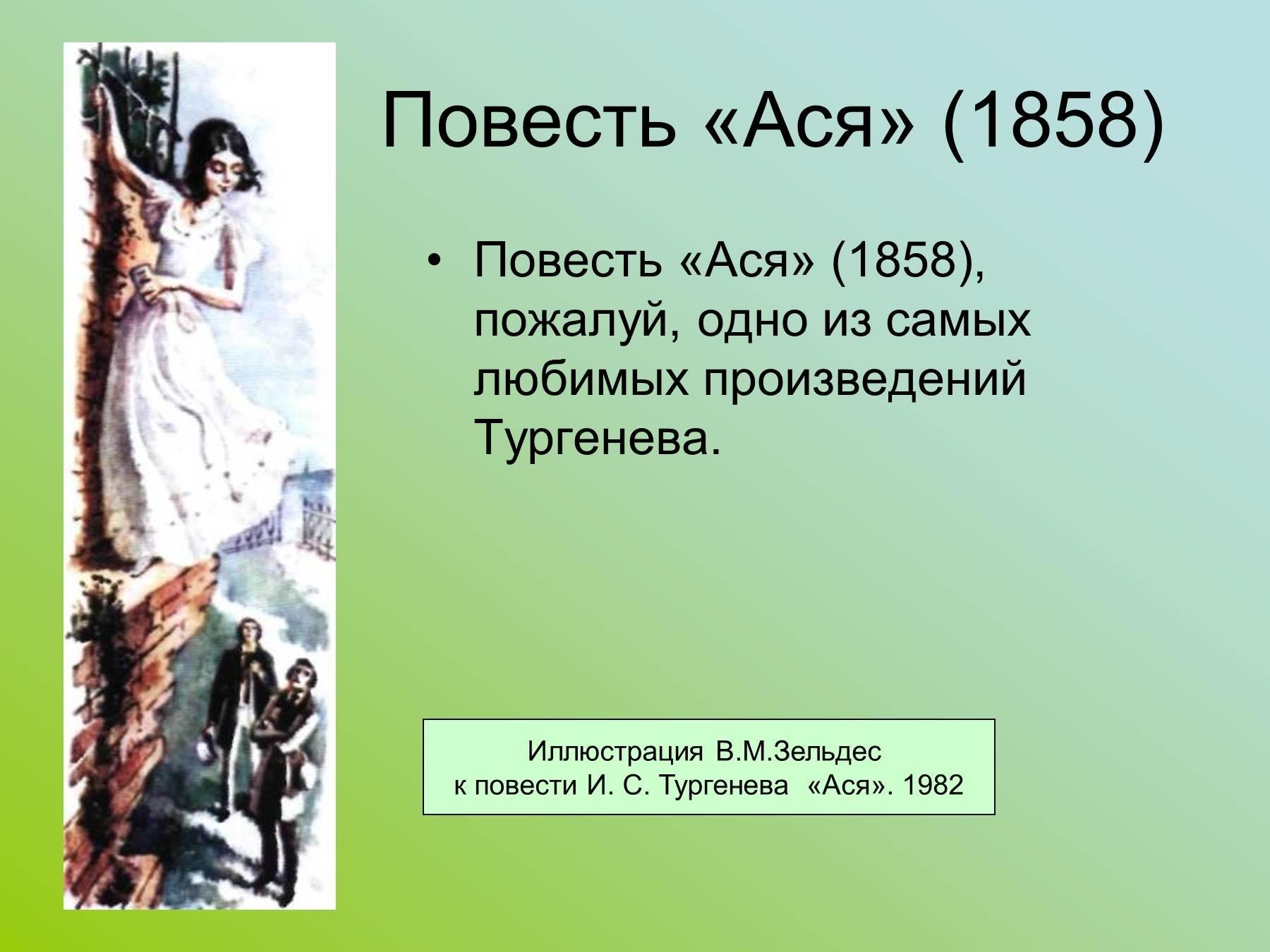 Повесть «Ася» (1858)

• Повесть «Ася» (1858), пожалуй, одно из самых любимых произведений Тургенева.

Иллюстрация В.М.Зельдес
к повести И. С. Тургенева «Ася». 1982